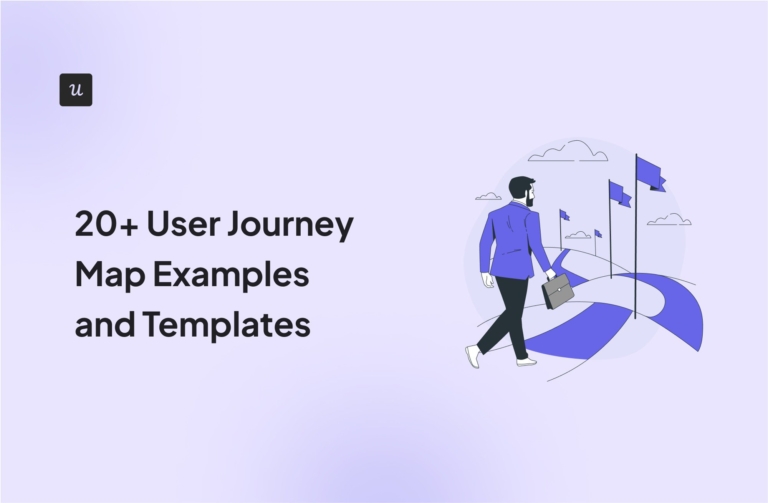 u

20+ User Journey Map Examples and Templates